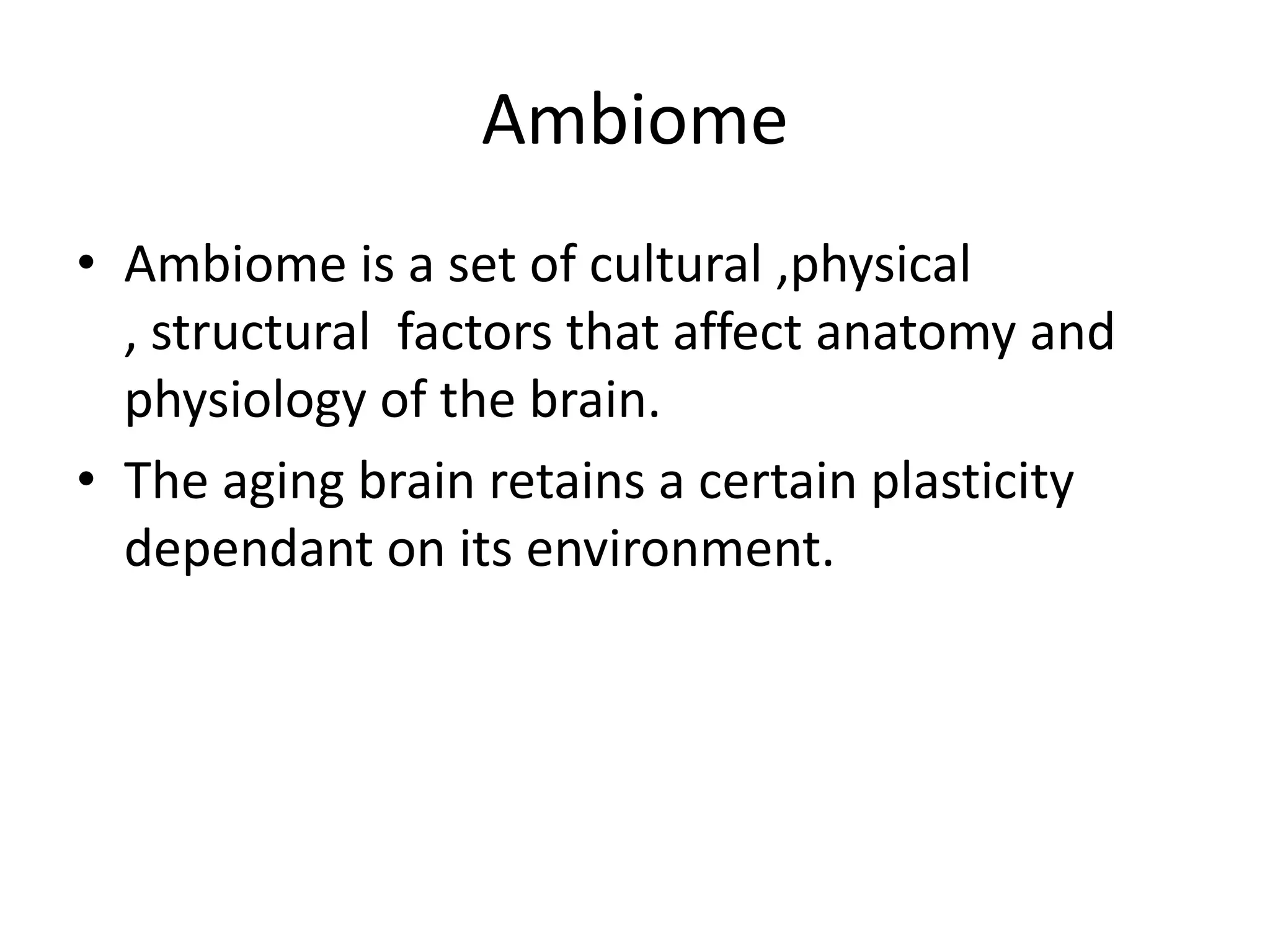 Ambiome

• Ambiome is a set of cultural ,physical , structural factors that affect anatomy and physiology of the brain.
• The aging brain retains a certain plasticity dependant on its environment.